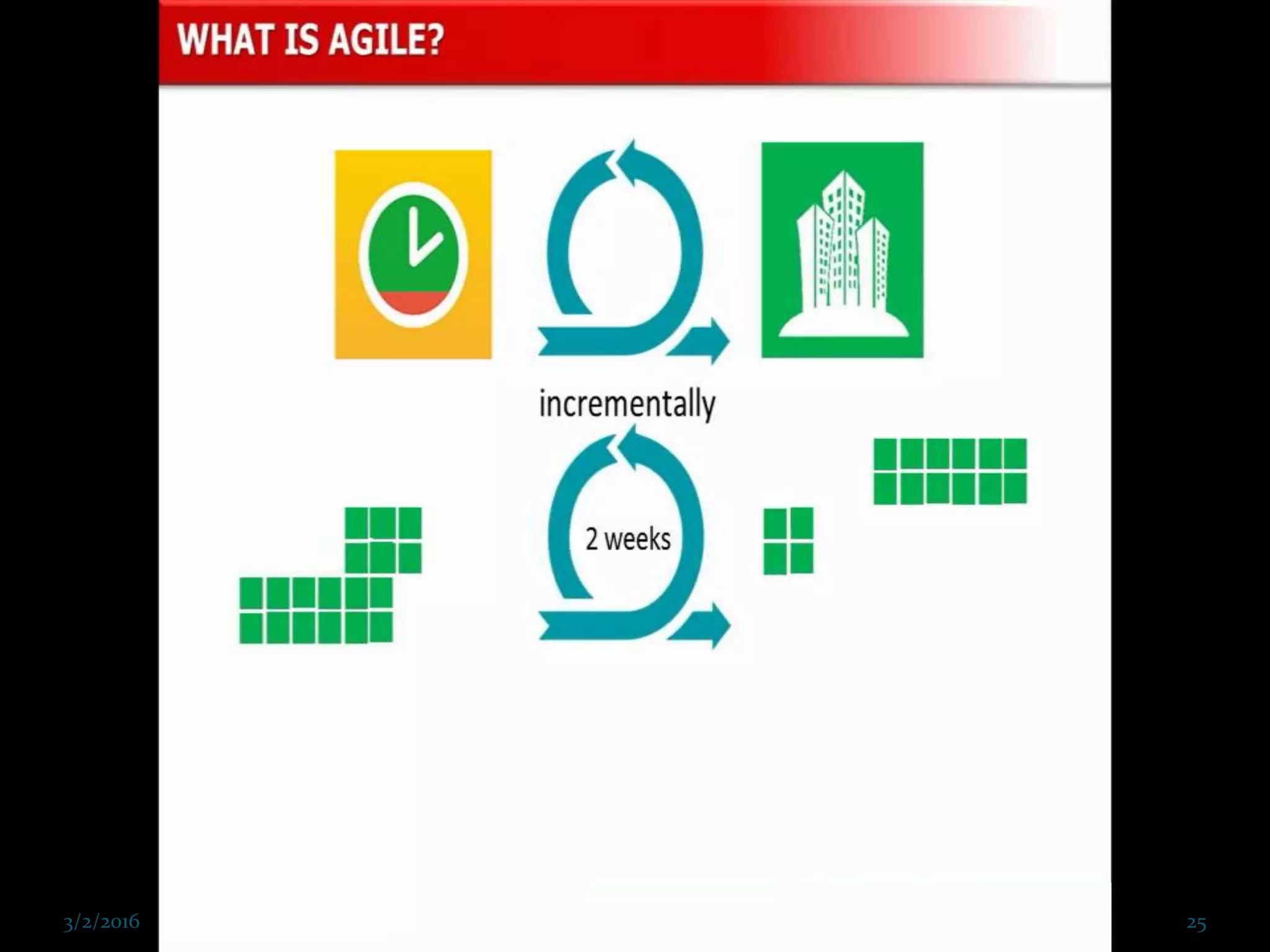 WHAT IS AGILE?

incrementally

2 weeks

3/2/2016

25